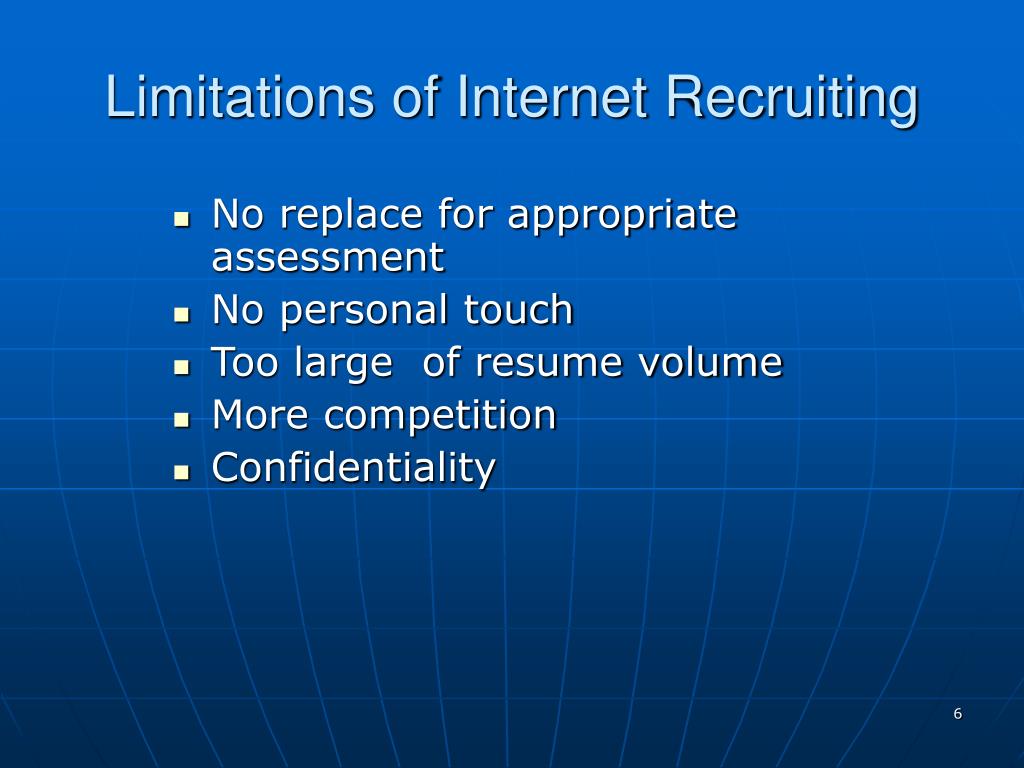 Limitations of Internet Recruiting

- No replace for appropriate assessment
- No personal touch
- Too large  of resume volume
- More competition
- Confidentiality

6